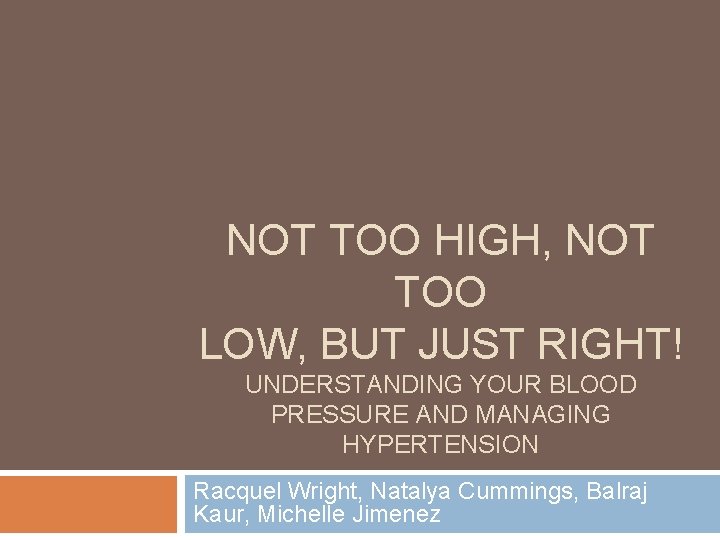 NOT TOO HIGH, NOT TOO
LOW, BUT JUST RIGHT!
UNDERSTANDING YOUR BLOOD PRESSURE AND MANAGING HYPERTENSION

Racquel Wright, Natalya Cummings, Balraj Kaur, Michelle Jimenez